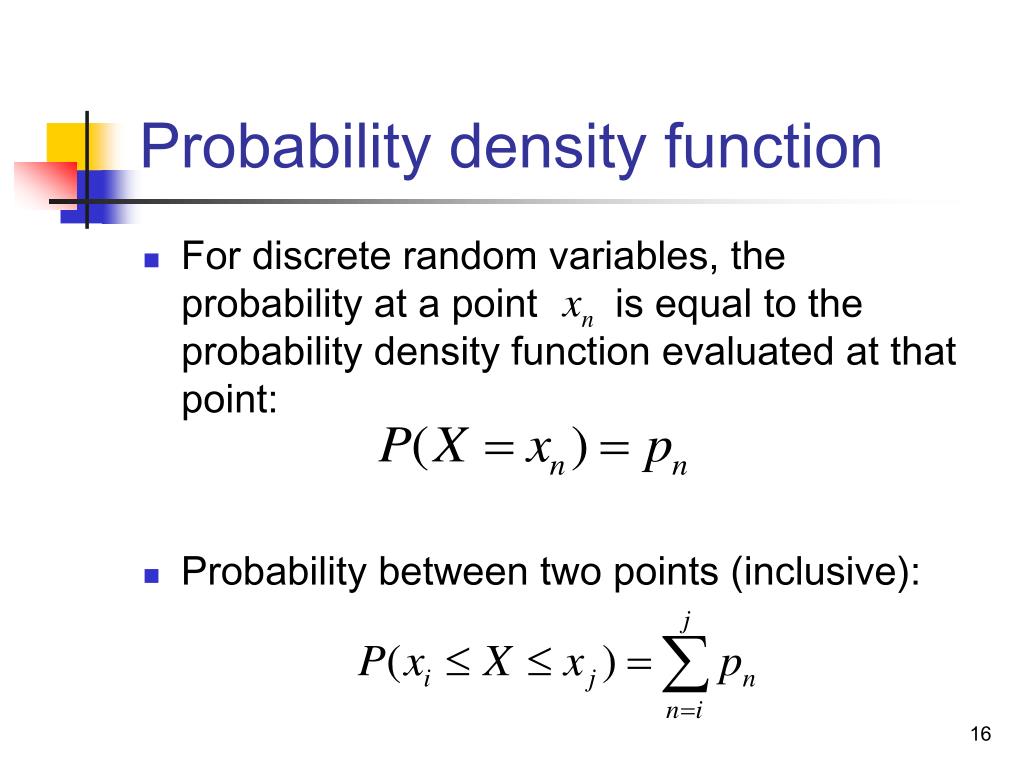 Probability density function

For discrete random variables, the probability at a point $x_n$ is equal to the probability density function evaluated at that point:

$P(X = x_n) = p_n$

Probability between two points (inclusive):

$P(x_i \leq X \leq x_j) = \sum_{n=i}^{j} p_n$

16